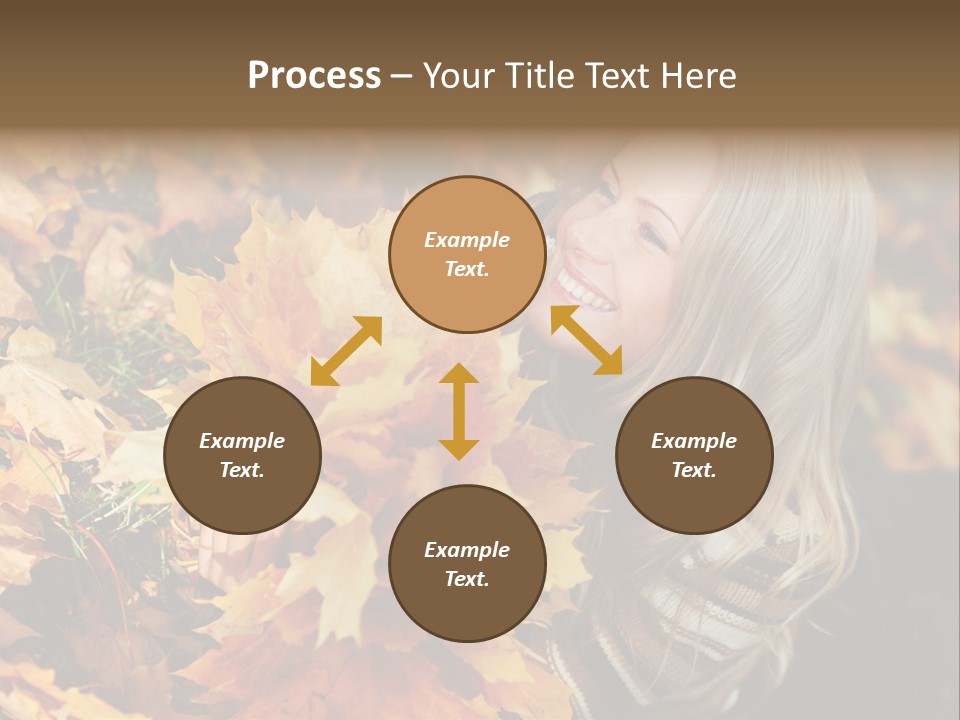 Process – Your Title Text Here

Example Text.

Example Text.

Example Text.

Example Text.